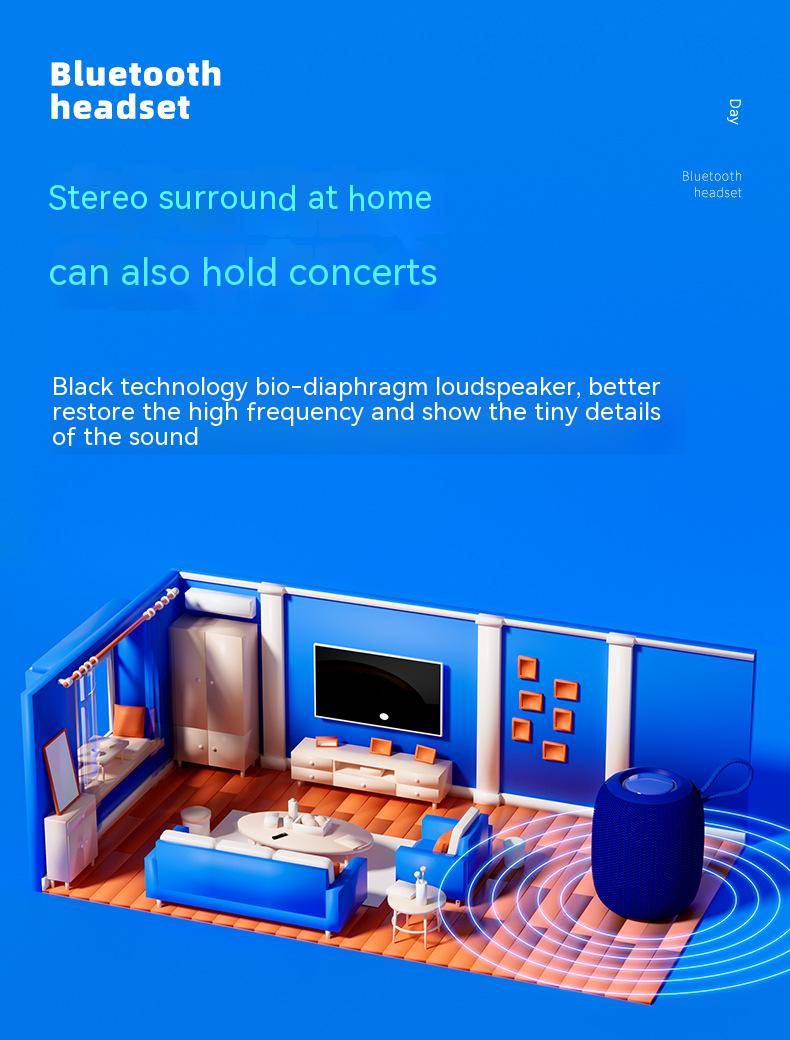 Bluetooth headset

Day

Bluetooth headset

Stereo surround at home

can also hold concerts

Black technology bio-diaphragm loudspeaker, better restore the high frequency and show the tiny details of the sound